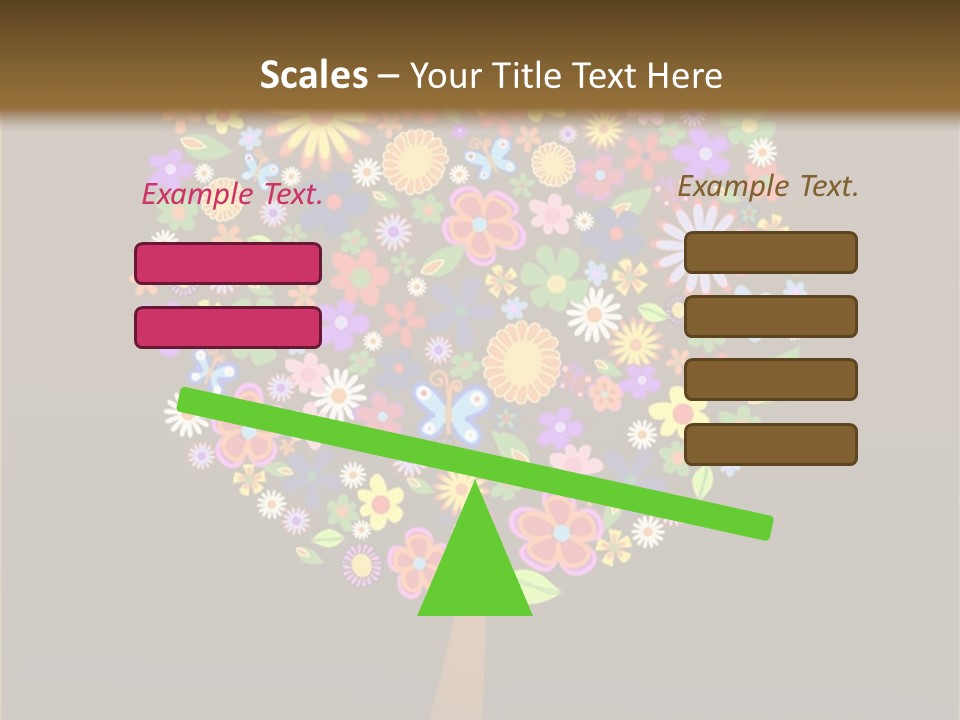 Scales – Your Title Text Here

Example Text.

Example Text.